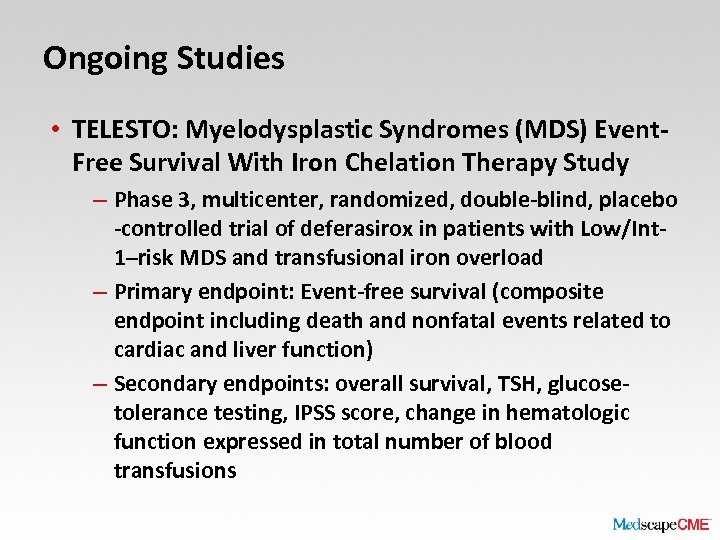 Ongoing Studies

• TELESTO: Myelodysplastic Syndromes (MDS) Event-Free Survival With Iron Chelation Therapy Study

– Phase 3, multicenter, randomized, double-blind, placebo -controlled trial of deferasirox in patients with Low/Int-1–risk MDS and transfusional iron overload

– Primary endpoint: Event-free survival (composite endpoint including death and nonfatal events related to cardiac and liver function)

– Secondary endpoints: overall survival, TSH, glucose-tolerance testing, IPSS score, change in hematologic function expressed in total number of blood transfusions

MedscapeCME